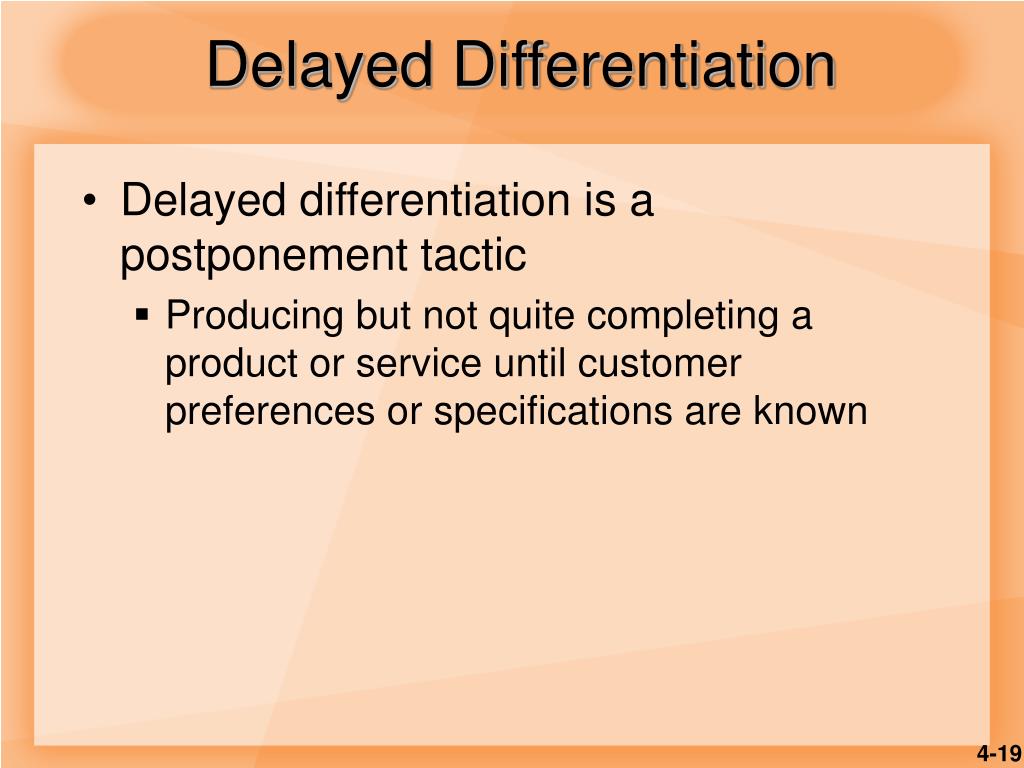 Delayed Differentiation

• Delayed differentiation is a postponement tactic

▪ Producing but not quite completing a product or service until customer preferences or specifications are known

4-19